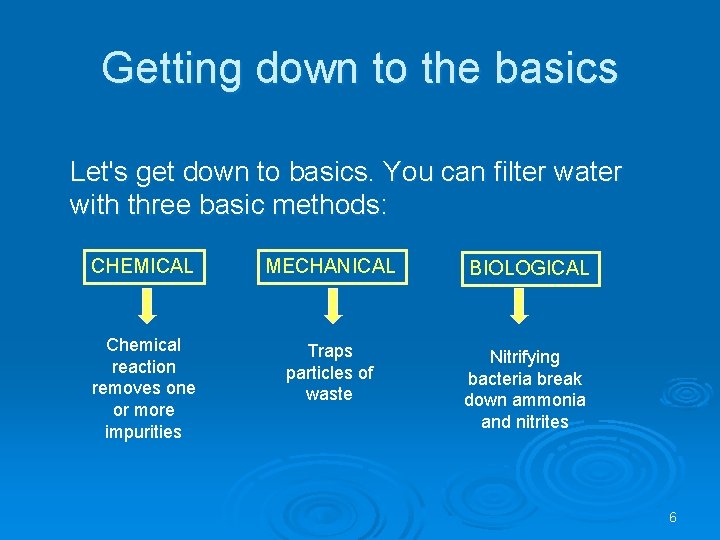 Getting down to the basics

Let's get down to basics. You can filter water with three basic methods:

CHEMICAL

Chemical reaction removes one or more impurities

MECHANICAL

Traps particles of waste

BIOLOGICAL

Nitrifying bacteria break down ammonia and nitrites

6